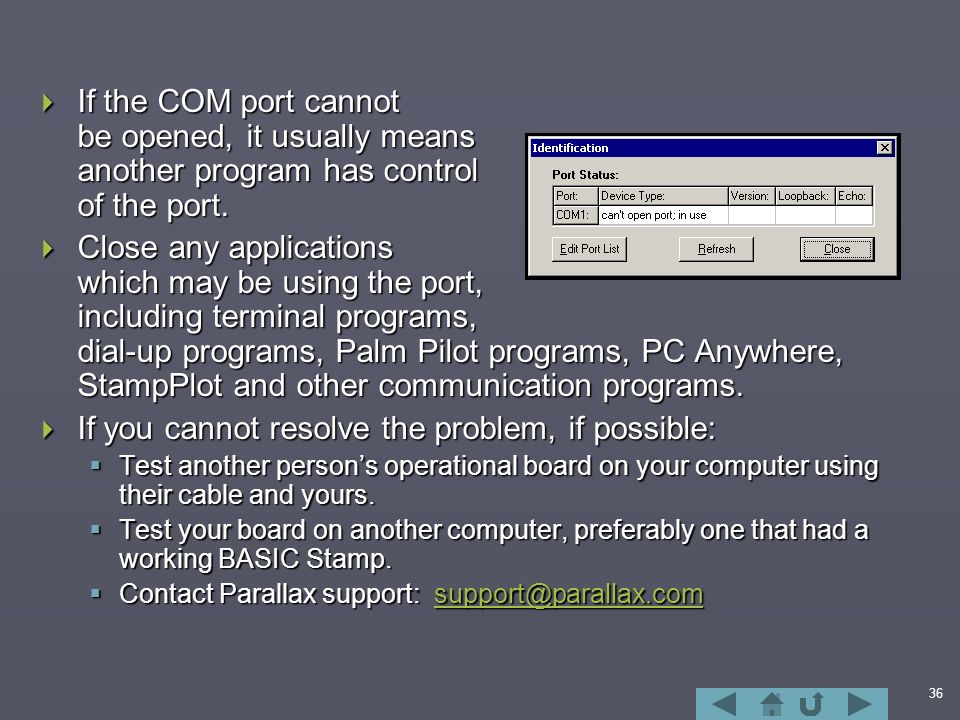 If the COM port cannot be opened, it usually means another program has control of the port.

Identification

Port Status:

| Port: | Device Type: | Version: | Loopback: | Echo: |
|---|---|---|---|---|
| COM1: | can't open port; in use | | | |

Edit Port List

Refresh

Close

Close any applications which may be using the port, including terminal programs, dial-up programs, Palm Pilot programs, PC Anywhere, StampPlot and other communication programs.

If you cannot resolve the problem, if possible:

Test another person's operational board on your computer using their cable and yours.

Test your board on another computer, preferably one that had a working BASIC Stamp.

Contact Parallax support: support@parallax.com

36